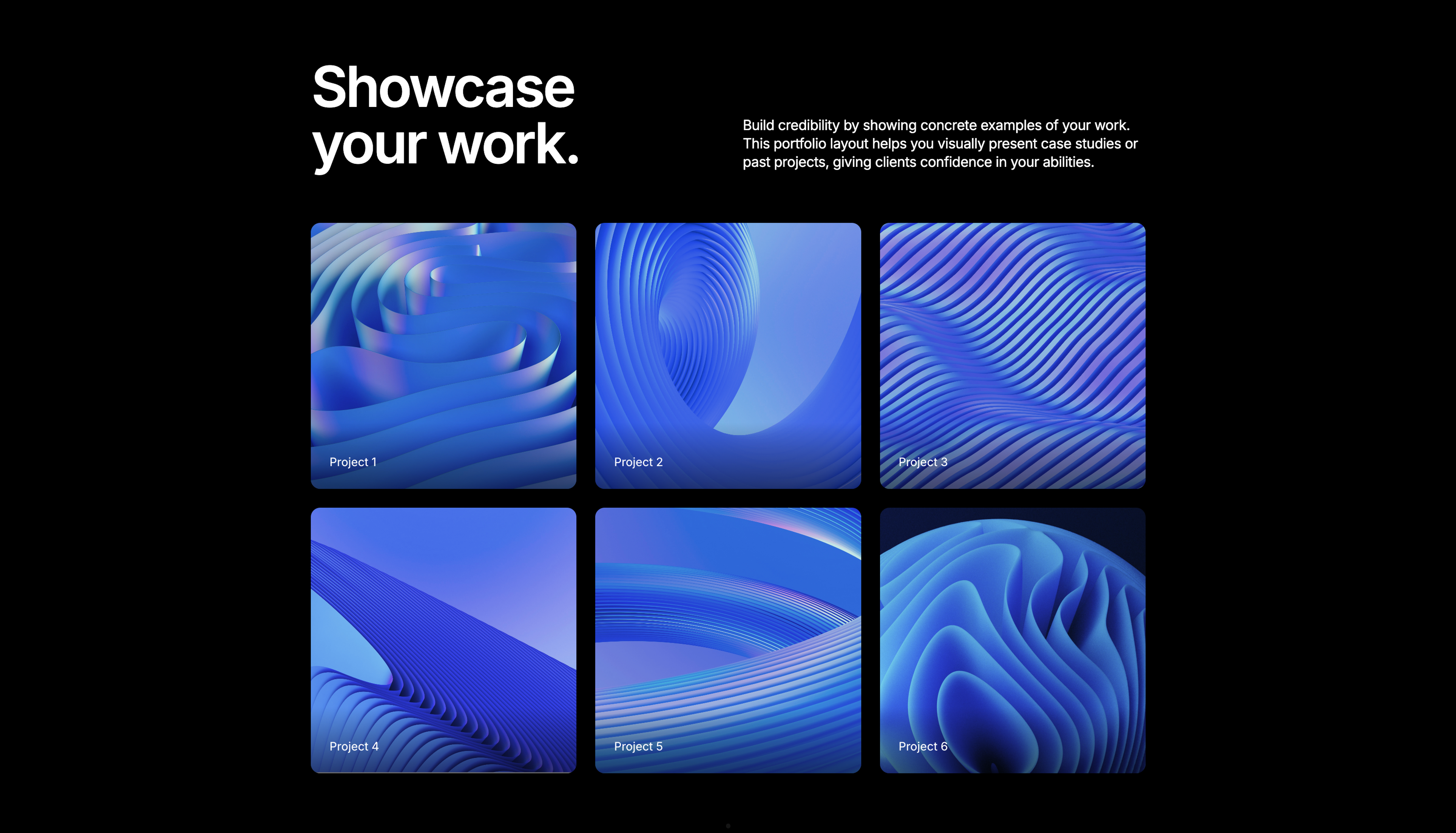 Showcase your work.

Build credibility by showing concrete examples of your work. This portfolio layout helps you visually present case studies or past projects, giving clients confidence in your abilities.

Project 1

Project 2

Project 3

Project 4

Project 5

Project 6